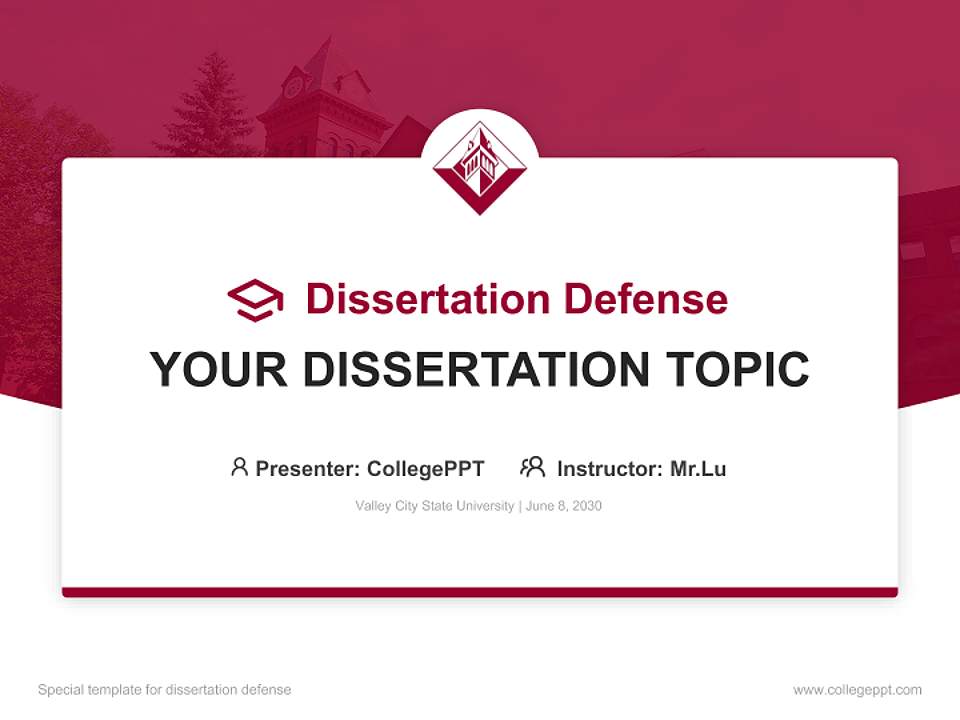 Dissertation Defense

YOUR DISSERTATION TOPIC

Presenter: CollegePPT Instructor: Mr.Lu

Valley City State University | June 8, 2030

Special template for dissertation defense

www.collegeppt.com